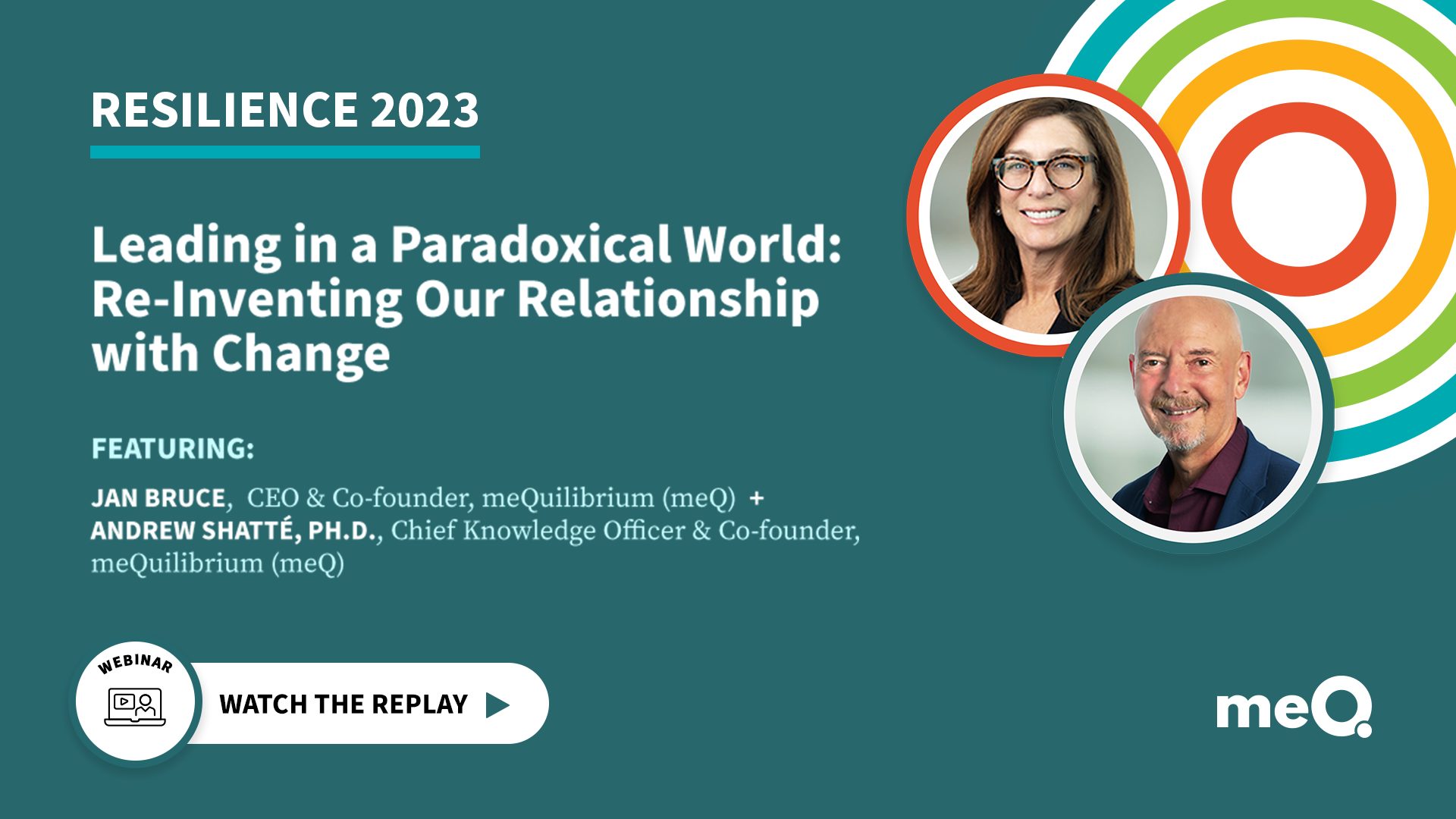 RESILIENCE 2023

Leading in a Paradoxical World: Re-Inventing Our Relationship with Change

FEATURING:

JAN BRUCE, CEO & Co-founder, meQuilibrium (meQ) + ANDREW SHATTÉ, PH.D., Chief Knowledge Officer & Co-founder, meQuilibrium (meQ)

WEBINAR

WATCH THE REPLAY

meQ